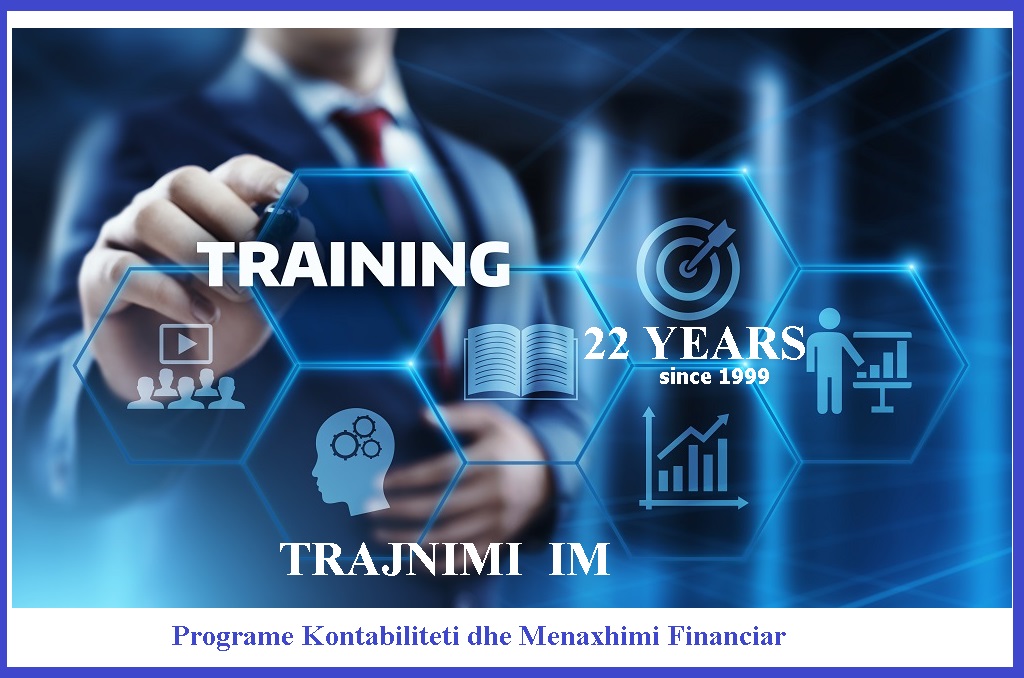 TRAINING

22 YEARS
since 1999

TRAJNIMI IM

Programe Kontabiliteti dhe Menaxhimi Financiar